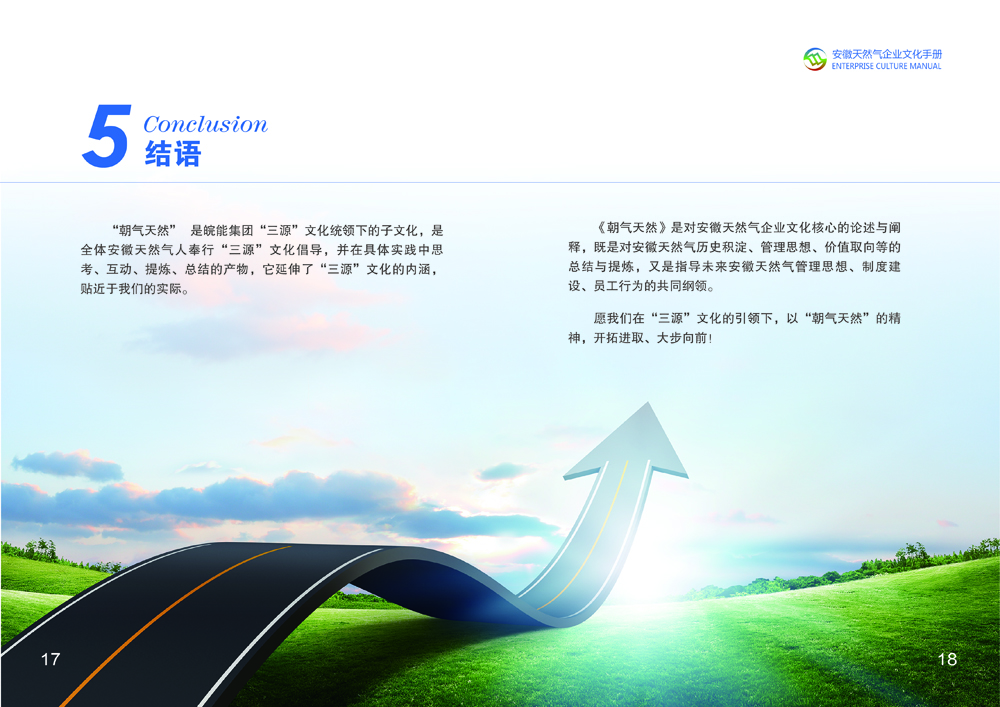 安徽天然气企业文化手册
ENTERPRISE CULTURE MANUAL

5 Conclusion
结语

“朝气天然” 是皖能集团“三源”文化统领下的子文化，是全体安徽天然气人奉行“三源”文化倡导，并在具体实践中思考、互动、提炼、总结的产物，它延伸了“三源”文化的内涵，贴近于我们的实际。

《朝气天然》是对安徽天然气企业文化核心的论述与阐释，既是对安徽天然气历史积淀、管理思想、价值取向等的总结与提炼，又是指导未来安徽天然气管理思想、制度建设、员工行为的共同纲领。

愿我们在“三源”文化的引领下，以“朝气天然”的精神，开拓进取、大步向前！

17

18